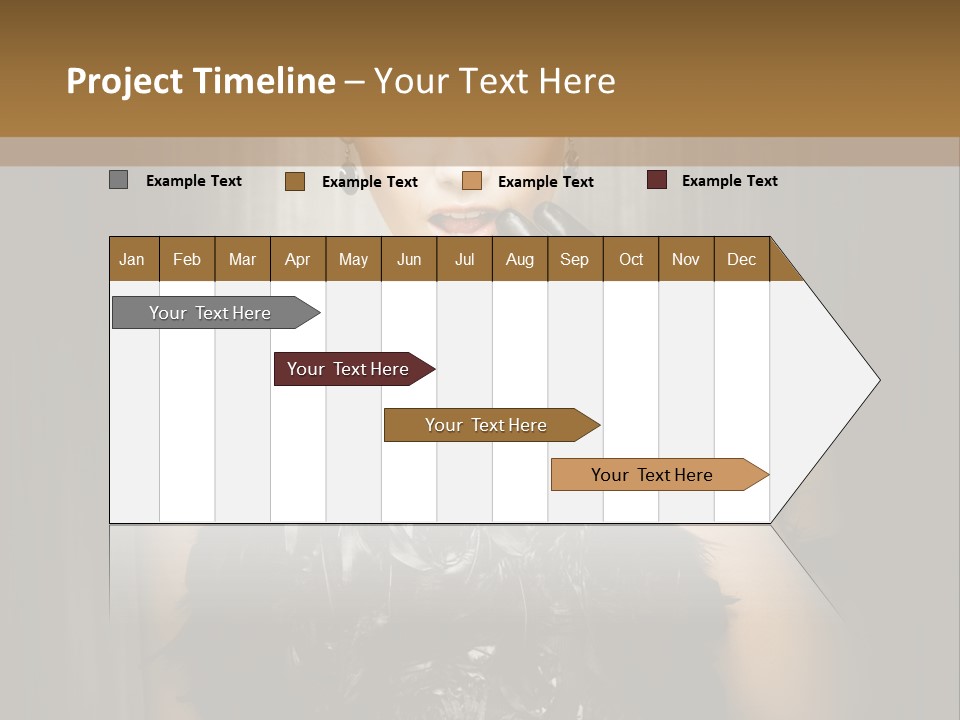 Project Timeline – Your Text Here

Example Text
Example Text
Example Text
Example Text

| Jan | Feb | Mar | Apr | May | Jun | Jul | Aug | Sep | Oct | Nov | Dec |
|---|---|---|---|---|---|---|---|---|---|---|---|

Your Text Here
Your Text Here
Your Text Here
Your Text Here